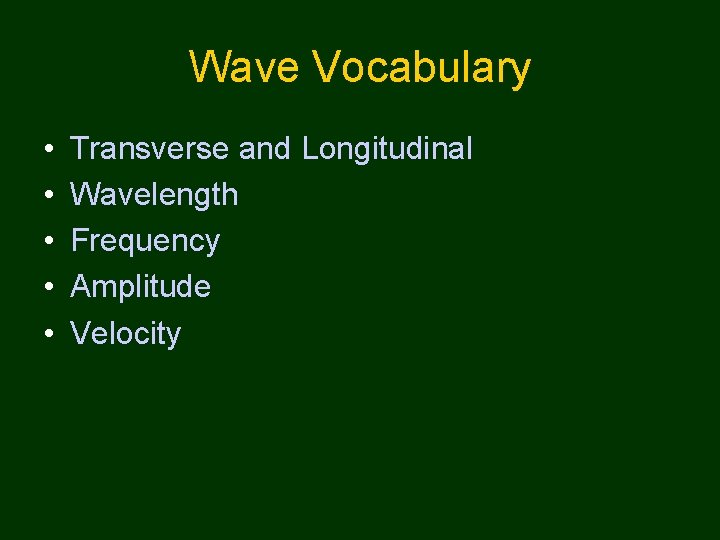 Wave Vocabulary

• Transverse and Longitudinal
• Wavelength
• Frequency
• Amplitude
• Velocity